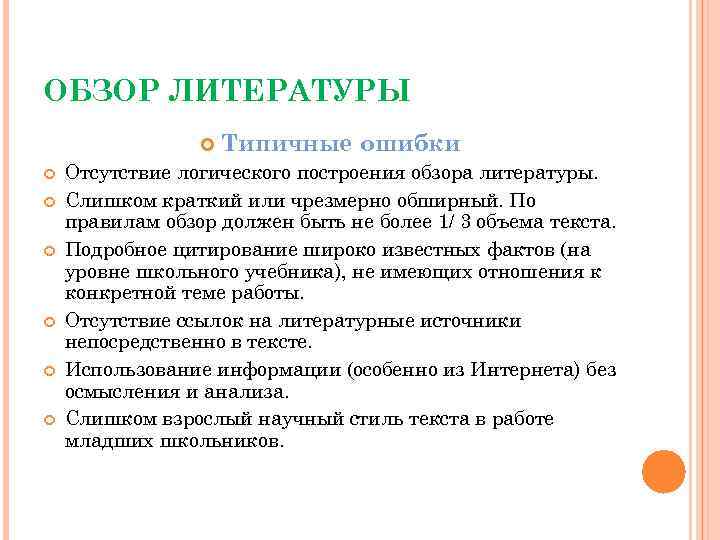 ОБЗОР ЛИТЕРАТУРЫ

Типичные ошибки

Отсутствие логического построения обзора литературы.

Слишком краткий или чрезмерно обширный. По правилам обзор должен быть не более 1/ 3 объема текста.

Подробное цитирование широко известных фактов (на уровне школьного учебника), не имеющих отношения к конкретной теме работы.

Отсутствие ссылок на литературные источники непосредственно в тексте.

Использование информации (особенно из Интернета) без осмысления и анализа.

Слишком взрослый научный стиль текста в работе младших школьников.